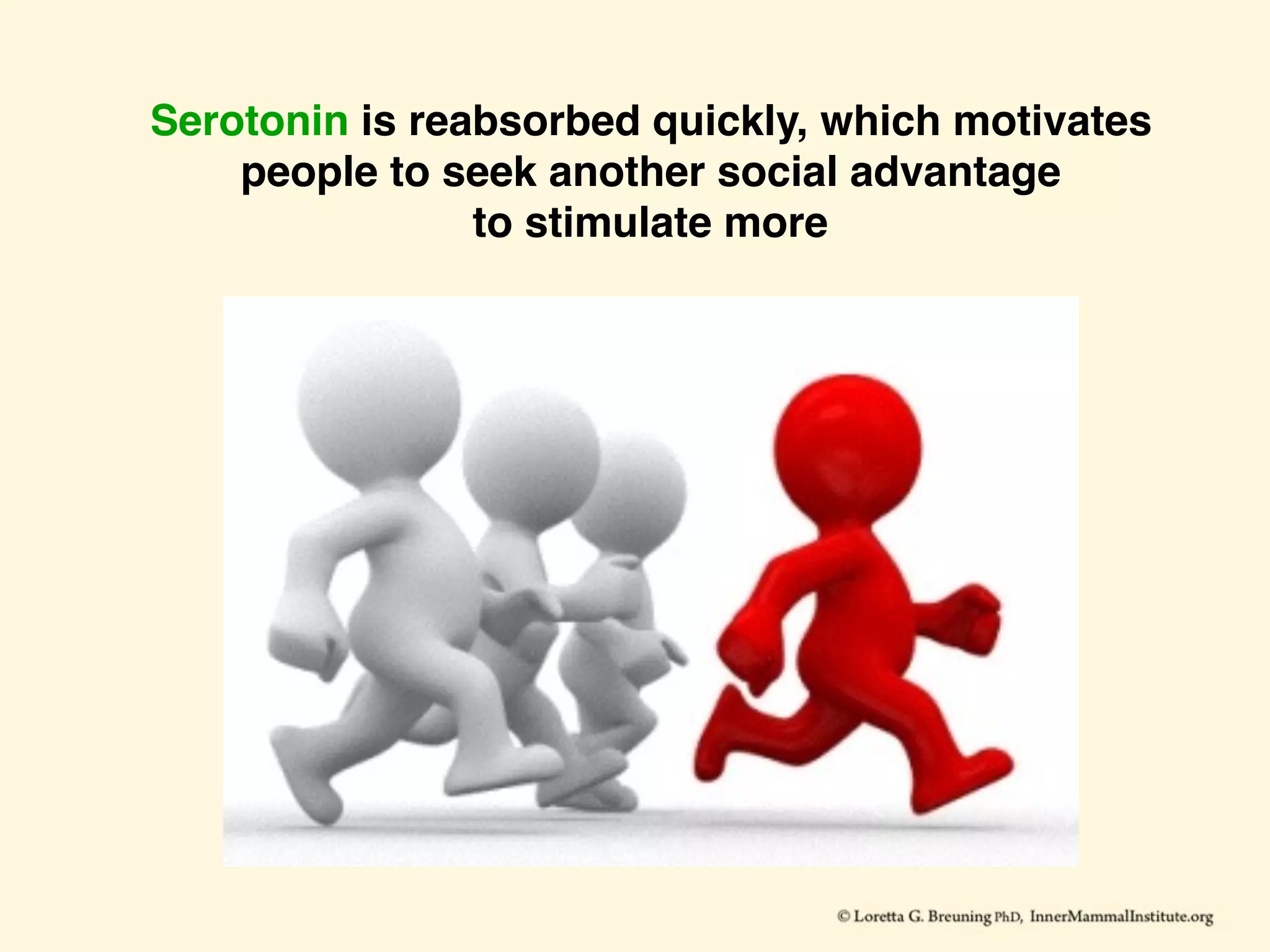 Serotonin is reabsorbed quickly, which motivates people to seek another social advantage to stimulate more

© Loretta G. Breuning PhD, InnerMammalInstitute.org